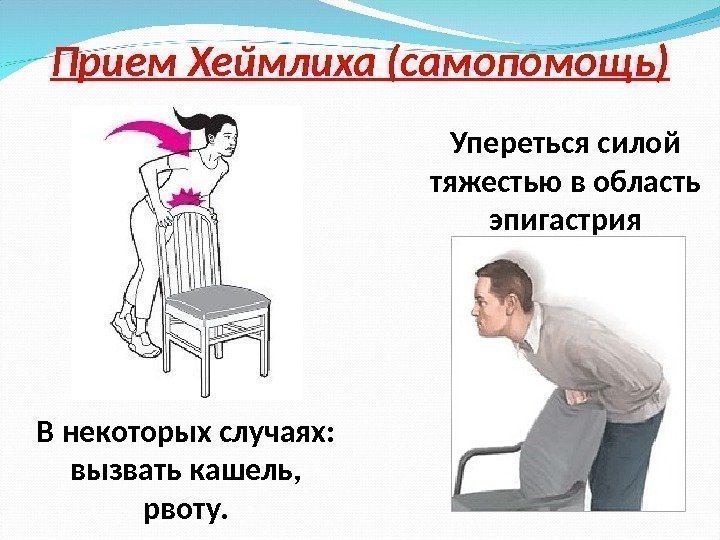 Прием Хеймлиха (самопомощь)

Упереться силой тяжестью в область эпигастрия

В некоторых случаях: вызвать кашель, рвоту.